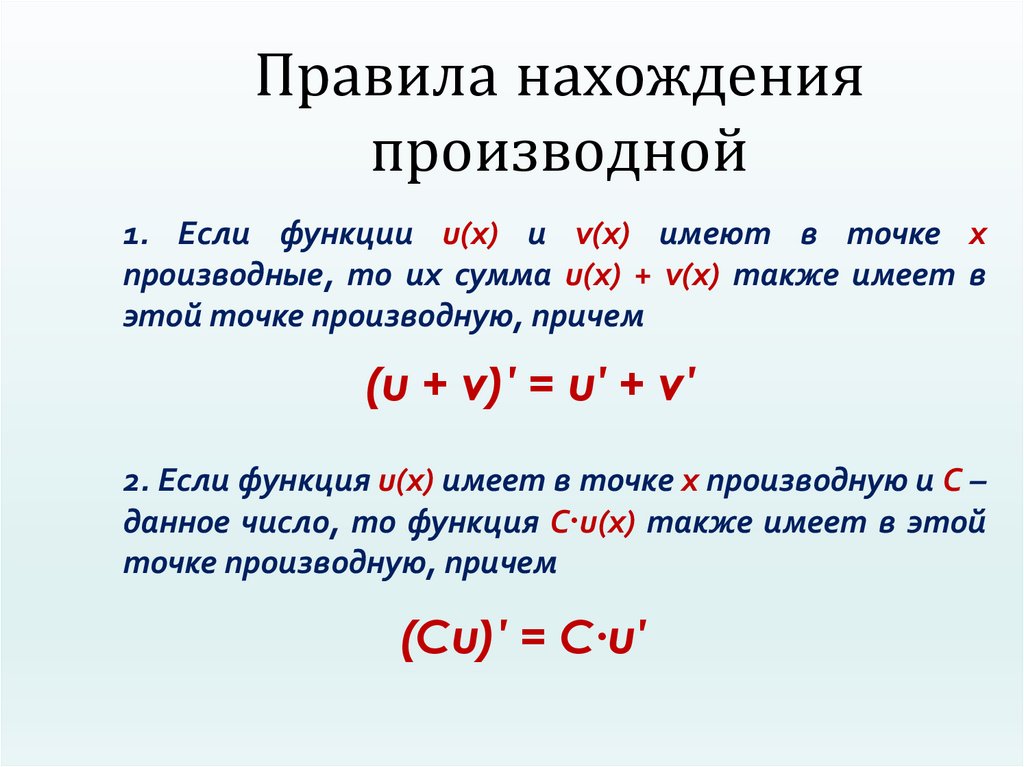 Правила нахождения производной

1. Если функции $u(x)$ и $v(x)$ имеют в точке $x$ производные, то их сумма $u(x) + v(x)$ также имеет в этой точке производную, причем

$(u + v)' = u' + v'$

2. Если функция $u(x)$ имеет в точке $x$ производную и $C$ – данное число, то функция $C \cdot u(x)$ также имеет в этой точке производную, причем

$(Cu)' = C \cdot u'$